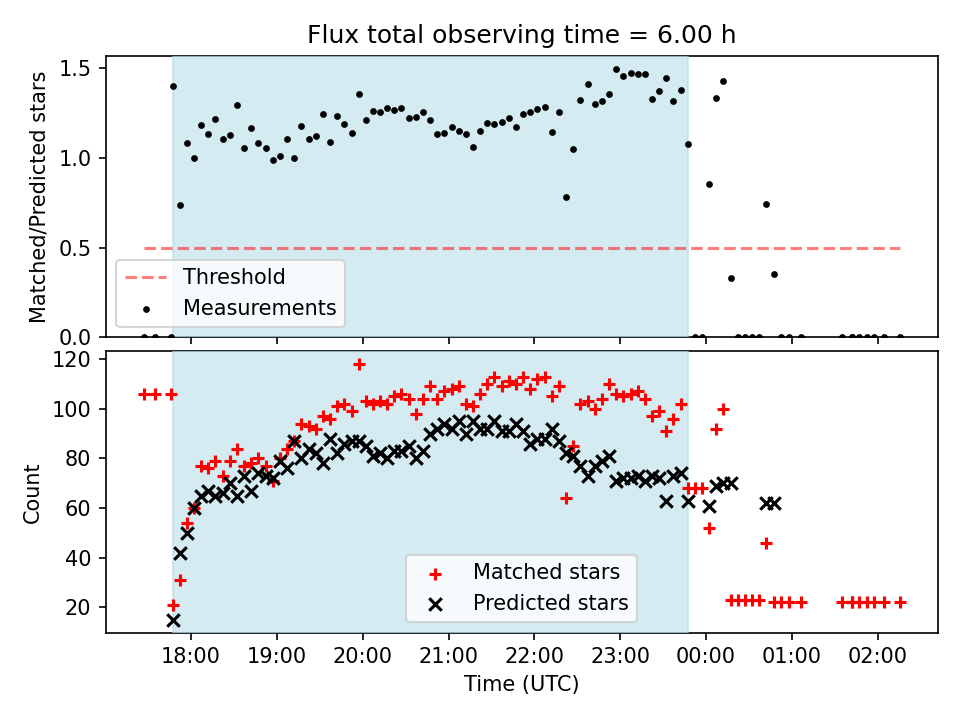 Flux total observing time = 6.00 h

Matched/Predicted stars

1.5
1.0
0.5
0.0

Threshold
Measurements

Count

120
100
80
60
40
20

Matched stars
Predicted stars

18:00 19:00 20:00 21:00 22:00 23:00 00:00 01:00 02:00

Time (UTC)